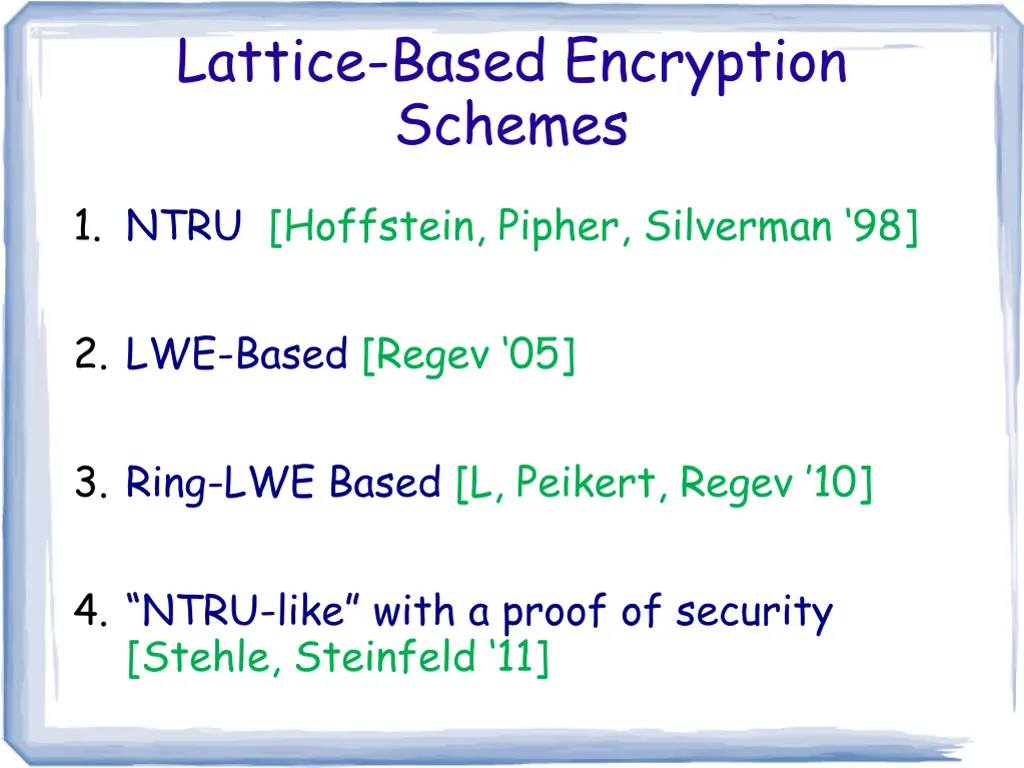 Lattice-Based Encryption Schemes

1. NTRU [Hoffstein, Pipher, Silverman ‘98]

2. LWE-Based [Regev ‘05]

3. Ring-LWE Based [L, Peikert, Regev ’10]

4. “NTRU-like” with a proof of security [Stehle, Steinfeld ‘11]